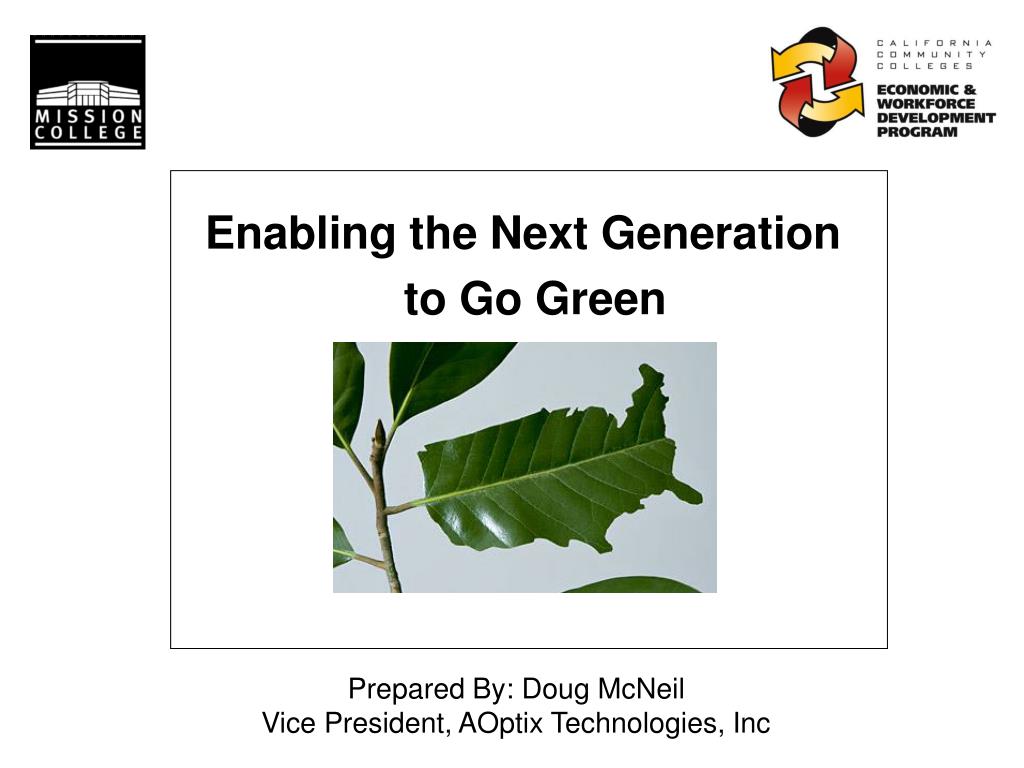 MISSION COLLEGE

CALIFORNIA COMMUNITY COLLEGES
ECONOMIC & WORKFORCE DEVELOPMENT PROGRAM

Enabling the Next Generation to Go Green

Prepared By: Doug McNeil
Vice President, AOptix Technologies, Inc